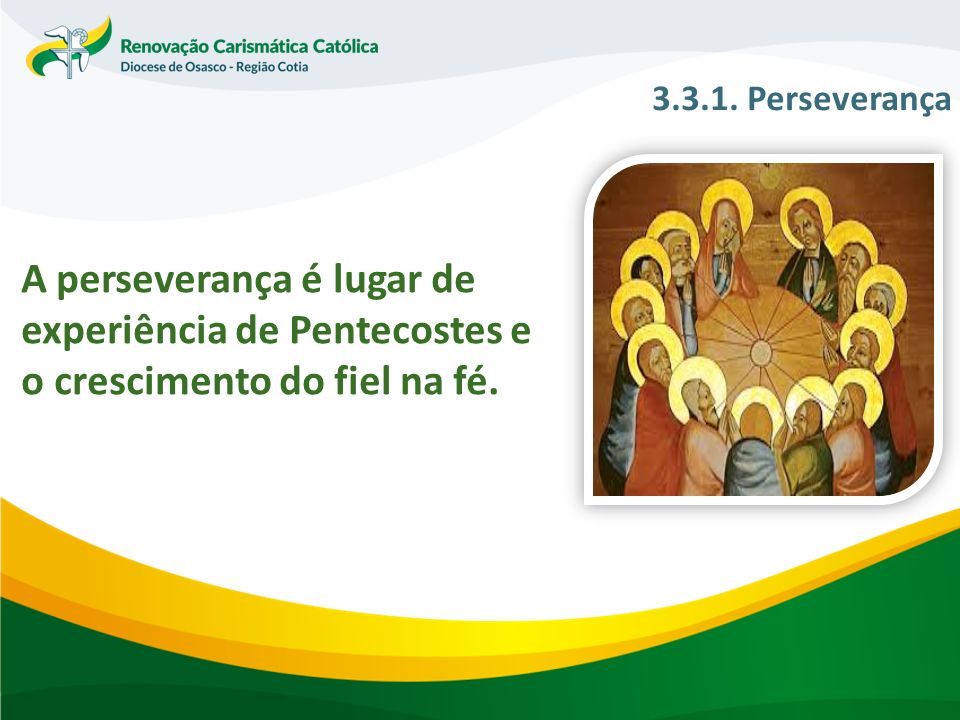 Renovação Carismática Católica
Diocese de Osasco - Região Cotia

3.3.1. Perseverança

A perseverança é lugar de experiência de Pentecostes e o crescimento do fiel na fé.